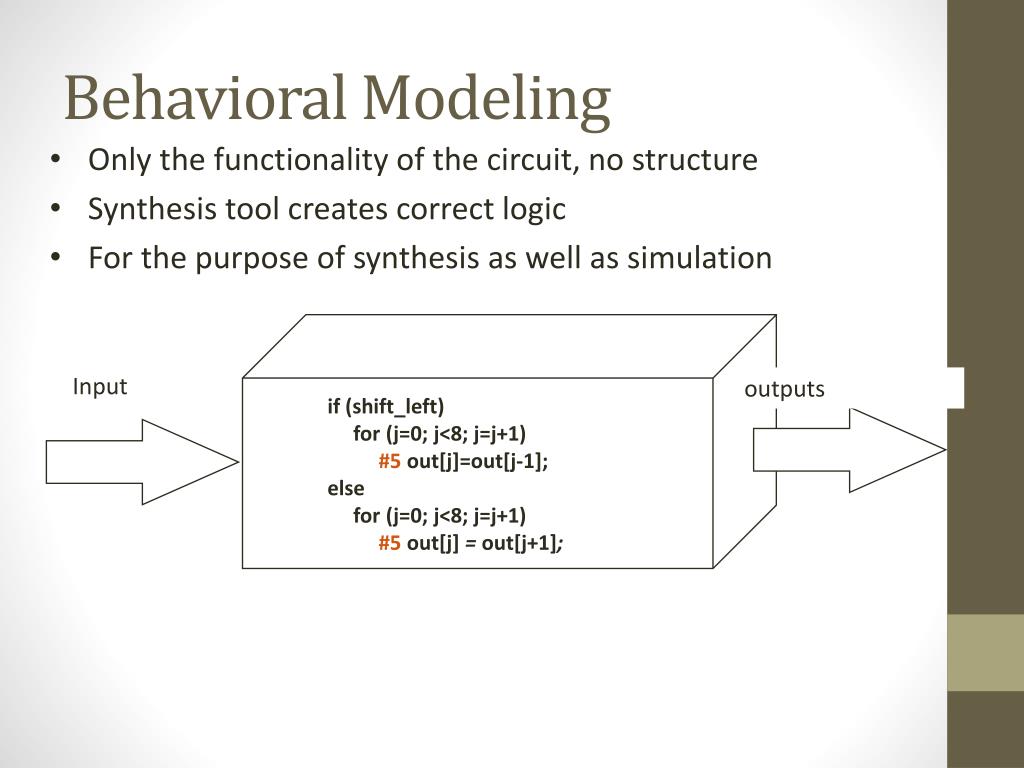 Behavioral Modeling

• Only the functionality of the circuit, no structure
• Synthesis tool creates correct logic
• For the purpose of synthesis as well as simulation

Input

if (shift_left)
for (j=0; j<8; j=j+1)
#5 out[j]=out[j-1];
else
for (j=0; j<8; j=j+1)
#5 out[j] = out[j+1];

outputs